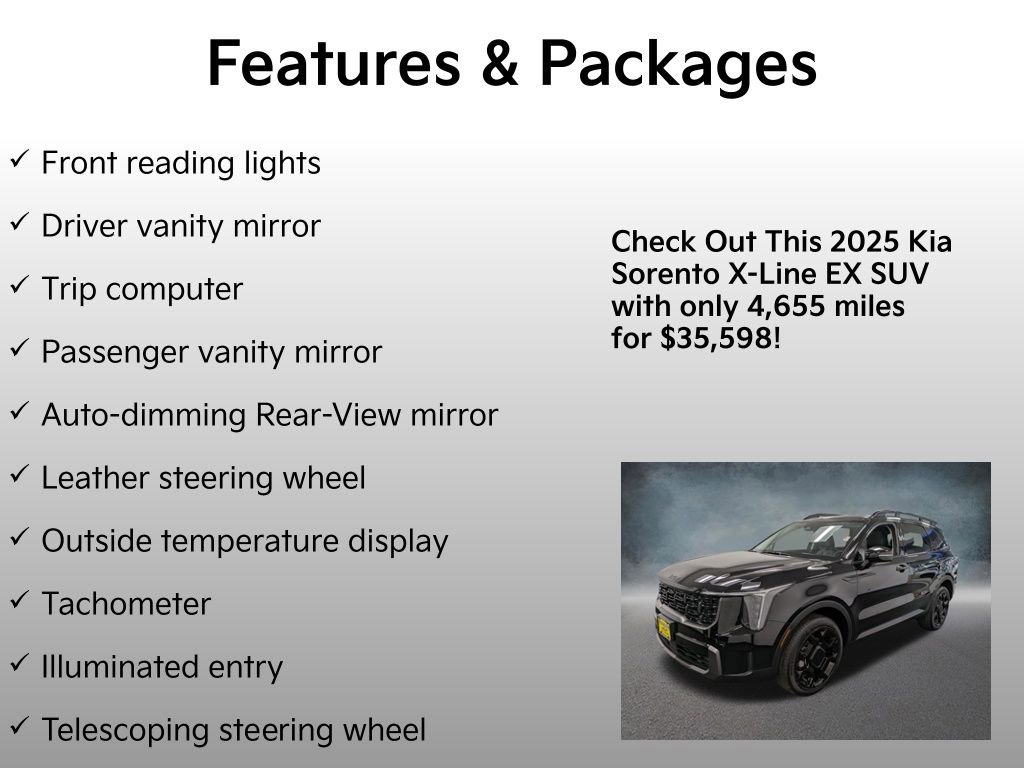 Features & Packages

✓ Front reading lights
✓ Driver vanity mirror
✓ Trip computer
✓ Passenger vanity mirror
✓ Auto-dimming Rear-View mirror
✓ Leather steering wheel
✓ Outside temperature display
✓ Tachometer
✓ Illuminated entry
✓ Telescoping steering wheel

Check Out This 2025 Kia Sorento X-Line EX SUV with only 4,655 miles for $35,598!